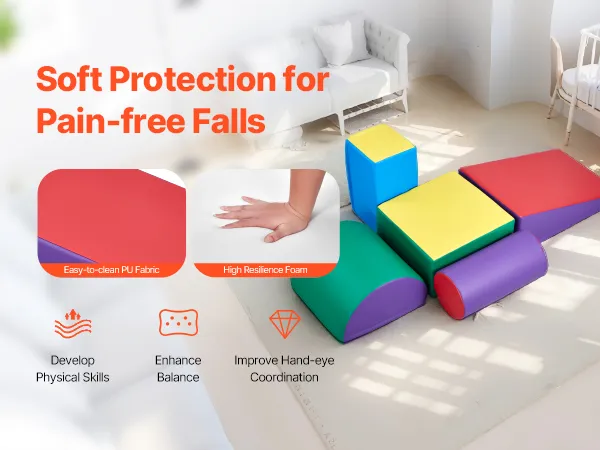 Soft Protection for Pain-free Falls

Easy-to-clean PU Fabric

High Resilience Foam

Develop Physical Skills

Enhance Balance

Improve Hand-eye Coordination